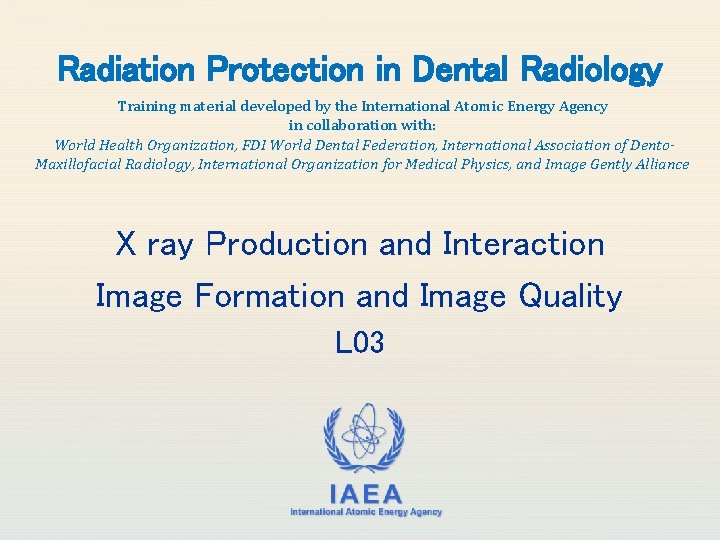 Radiation Protection in Dental Radiology

Training material developed by the International Atomic Energy Agency in collaboration with:

World Health Organization, FDI World Dental Federation, International Association of Dento-Maxillofacial Radiology, International Organization for Medical Physics, and Image Gently Alliance

X ray Production and Interaction

Image Formation and Image Quality

L03

IAEA

International Atomic Energy Agency